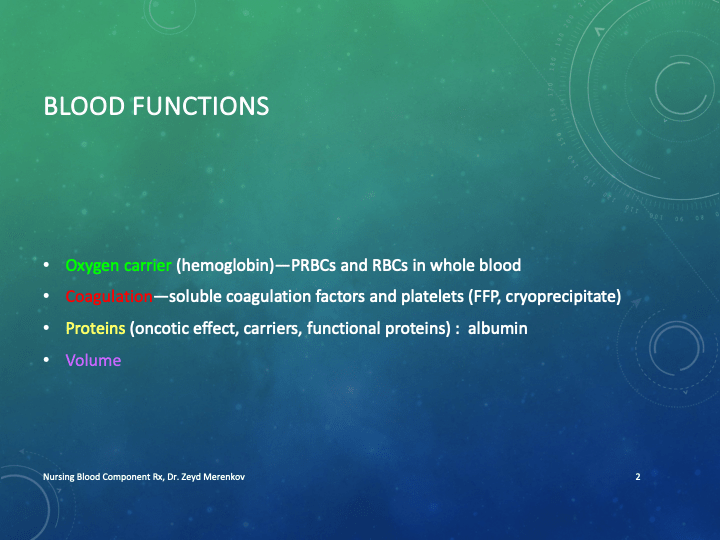 BLOOD FUNCTIONS

• Oxygen carrier (hemoglobin)—PRBCs and RBCs in whole blood
• Coagulation—soluble coagulation factors and platelets (FFP, cryoprecipitate)
• Proteins (oncotic effect, carriers, functional proteins) : albumin
• Volume

Nursing Blood Component Rx, Dr. Zeyd Merenkov

2